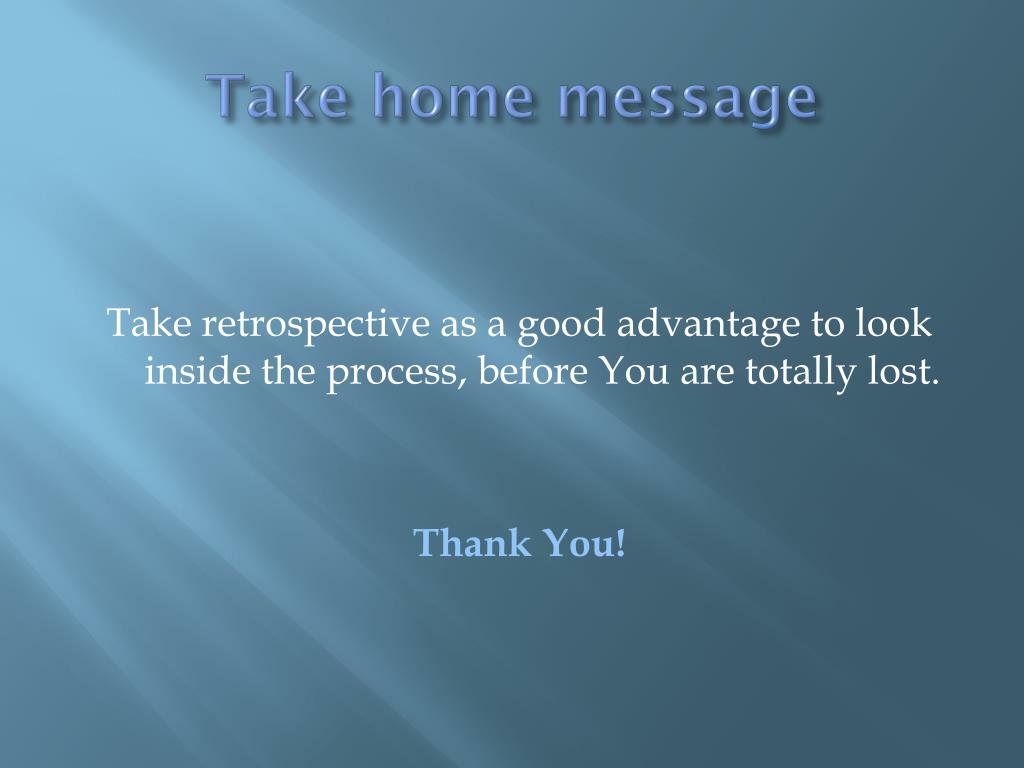 Take home message

Take retrospective as a good advantage to look inside the process, before You are totally lost.

Thank You!